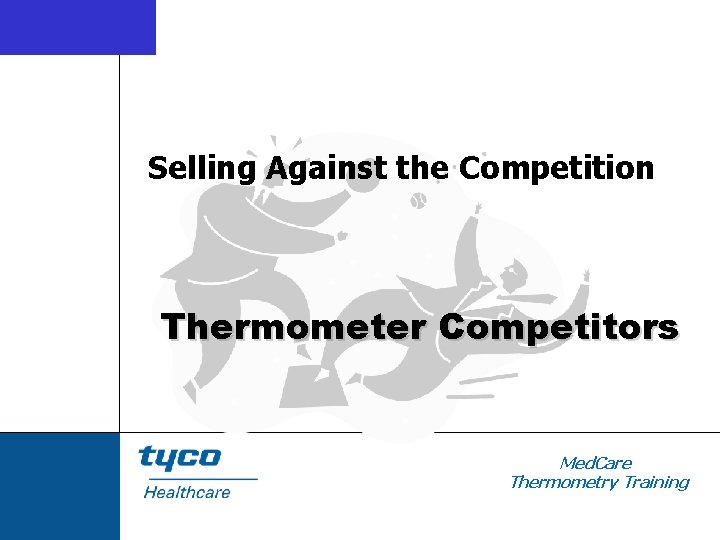 Selling Against the Competition

Thermometer Competitors

tyco
Healthcare

MedCare
Thermometry Training